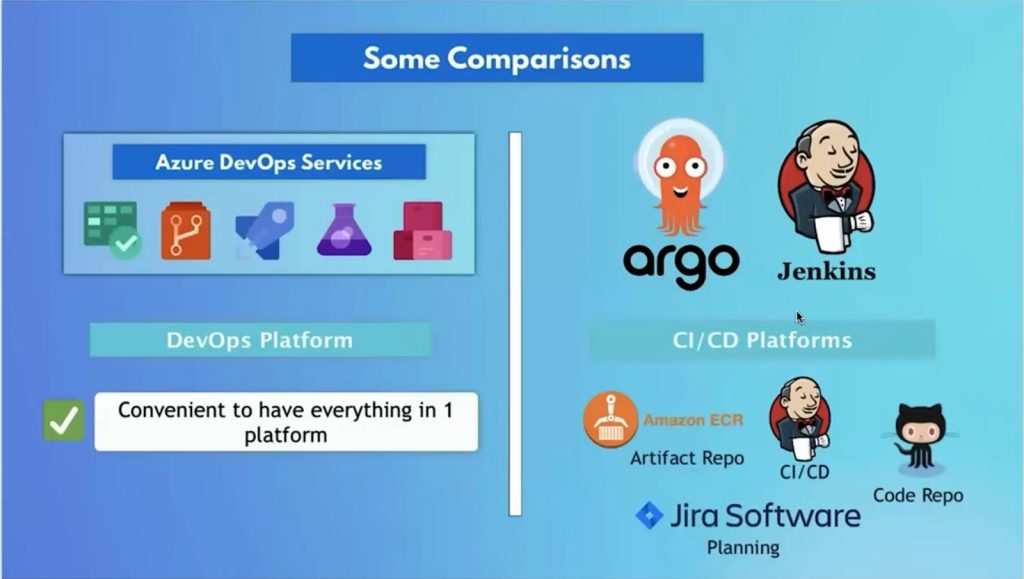 Some Comparisons

Azure DevOps Services

DevOps Platform

Convenient to have everything in 1 platform

argo

Jenkins

CI/CD Platforms

Amazon ECR

Artifact Repo

CI/CD

Code Repo

Jira Software

Planning